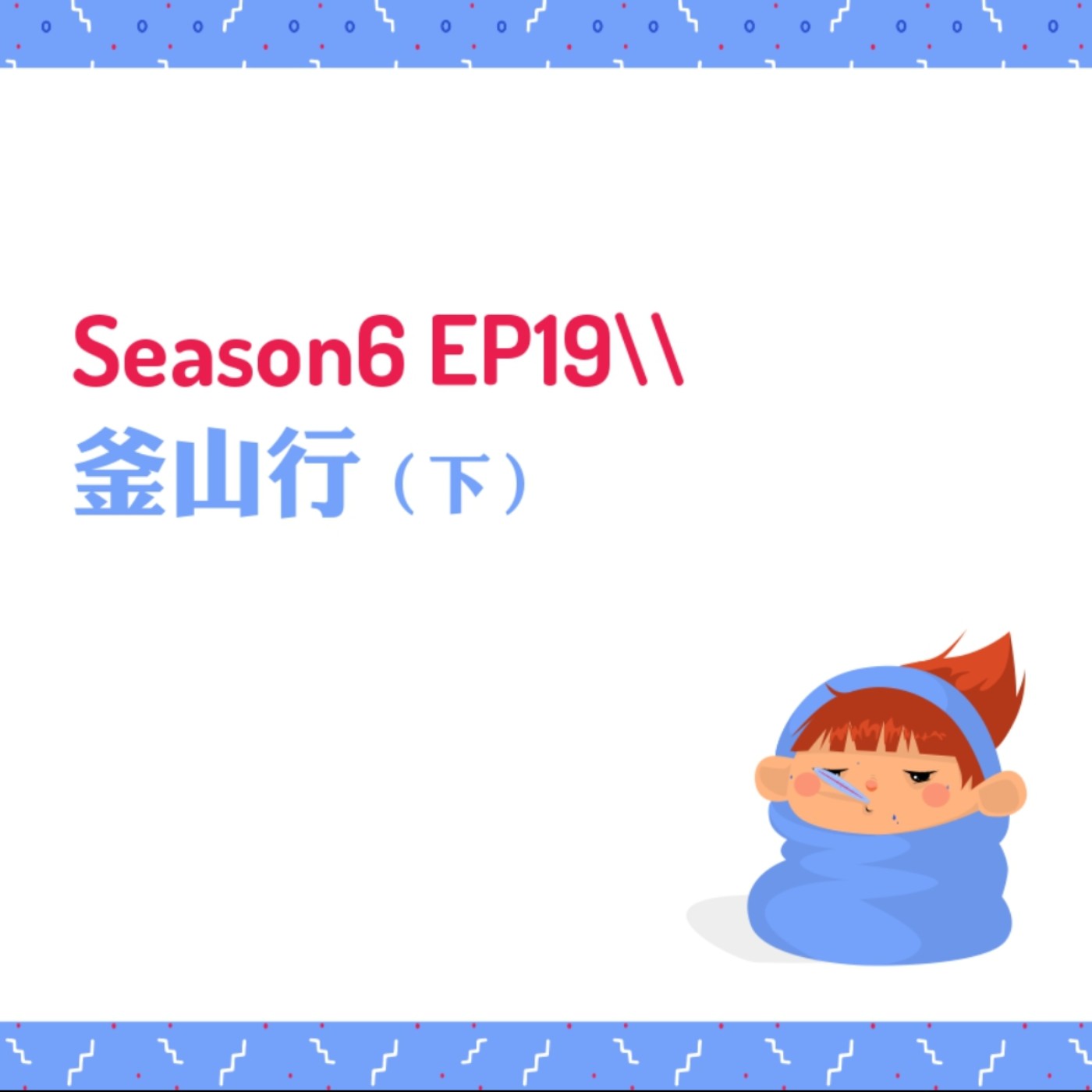 Season6 EP19\\
釜山行（下）